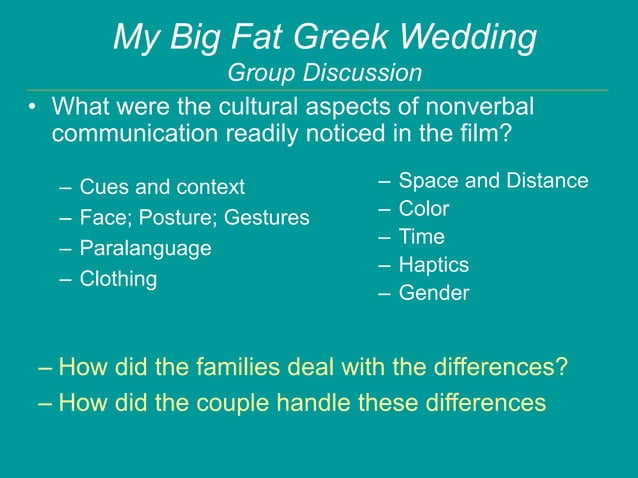 My Big Fat Greek Wedding
Group Discussion

• What were the cultural aspects of nonverbal communication readily noticed in the film?

– Cues and context
– Face; Posture; Gestures
– Paralanguage
– Clothing

– Space and Distance
– Color
– Time
– Haptics
– Gender

– How did the families deal with the differences?
– How did the couple handle these differences